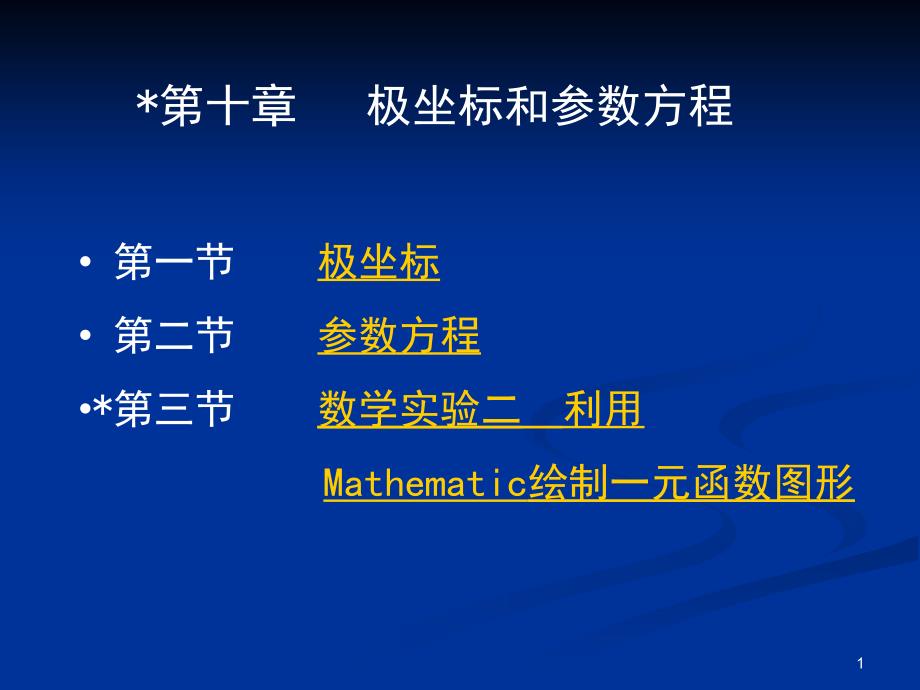 *第十章　极坐标和参数方程

• 第一节　极坐标
• 第二节　参数方程
•*第三节　数学实验二　利用 Mathematic绘制一元函数图形

1